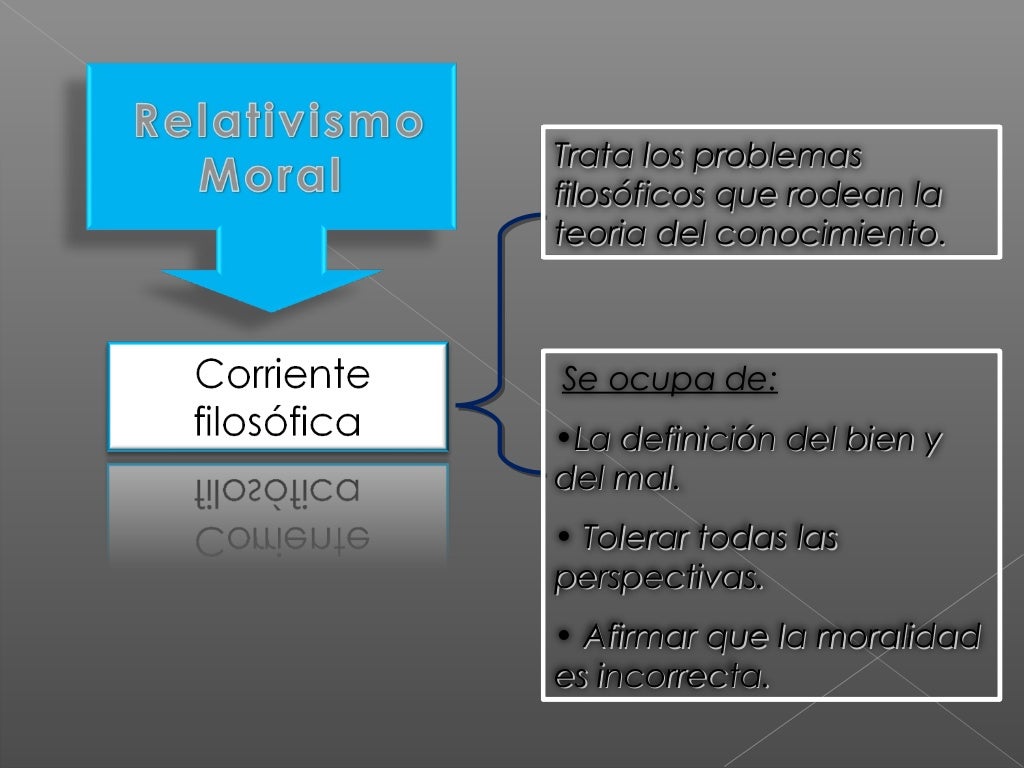 Relativismo Moral

Corriente filosófica

Trata los problemas filosóficos que rodean la teoria del conocimiento.

Se ocupa de:

•La definición del bien y del mal.

• Tolerar todas las perspectivas.

• Afirmar que la moralidad es incorrecta.